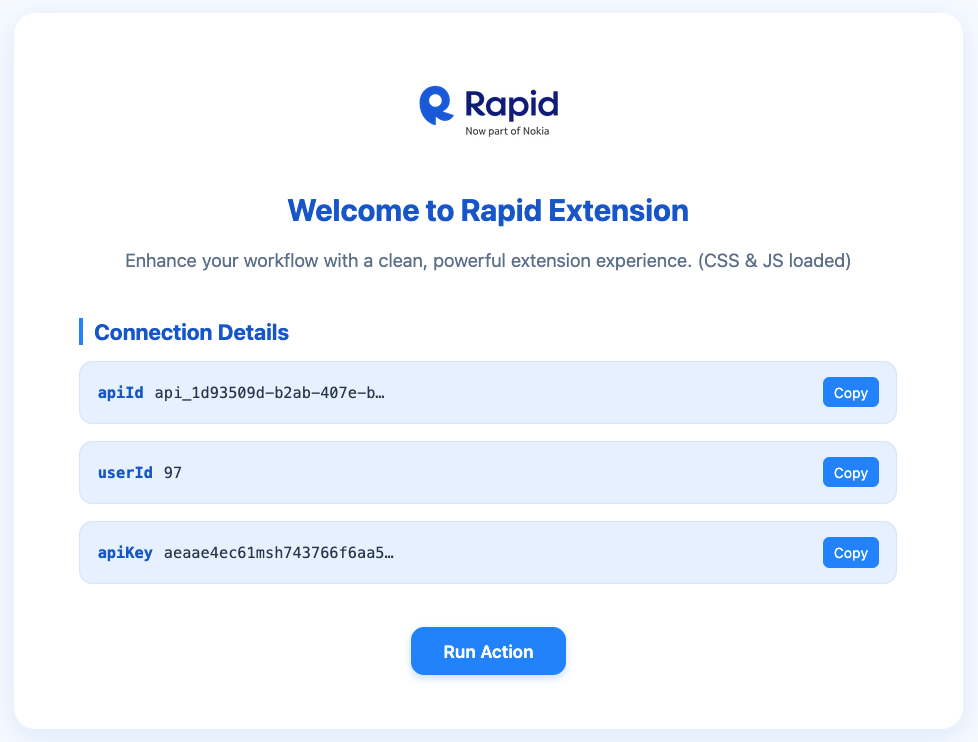 Rapid
Now part of Nokia

Welcome to Rapid Extension

Enhance your workflow with a clean, powerful extension experience. (CSS & JS loaded)

Connection Details

apiId api_1d93509d-b2ab-407e-b… Copy

userId 97 Copy

apiKey aeaae4ec61msh743766f6aa5… Copy

Run Action